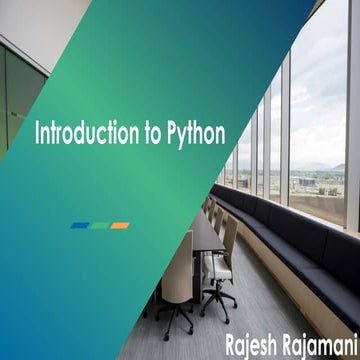 Introduction to Python

Rajesh Rajamani